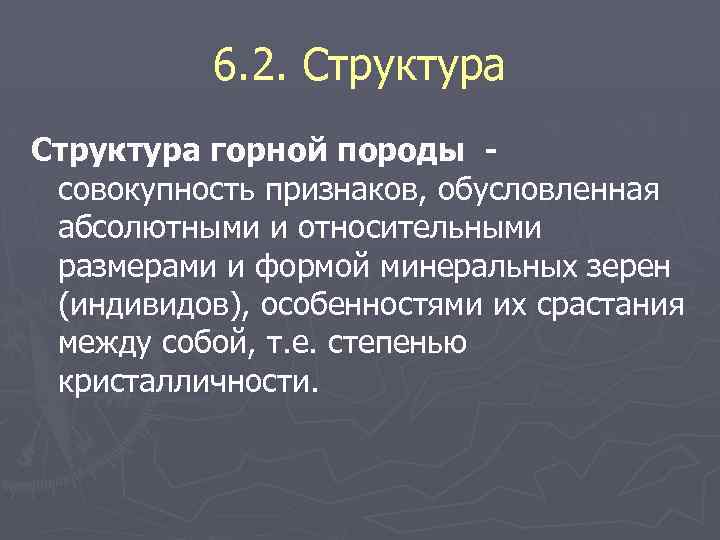 6.2. Структура

Структура горной породы - совокупность признаков, обусловленная абсолютными и относительными размерами и формой минеральных зерен (индивидов), особенностями их срастания между собой, т.е. степенью кристалличности.